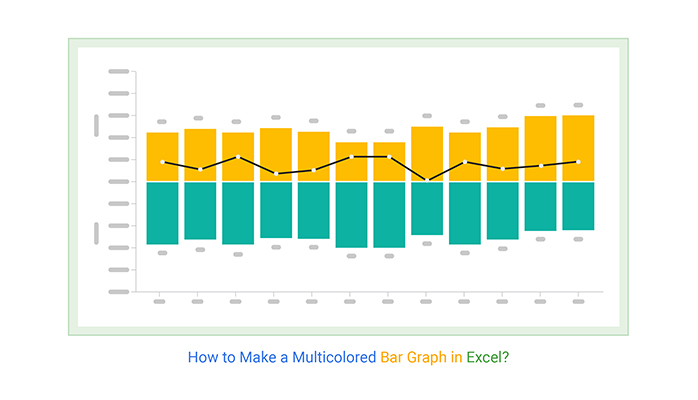 How to Make a Multicolored Bar Graph in Excel?